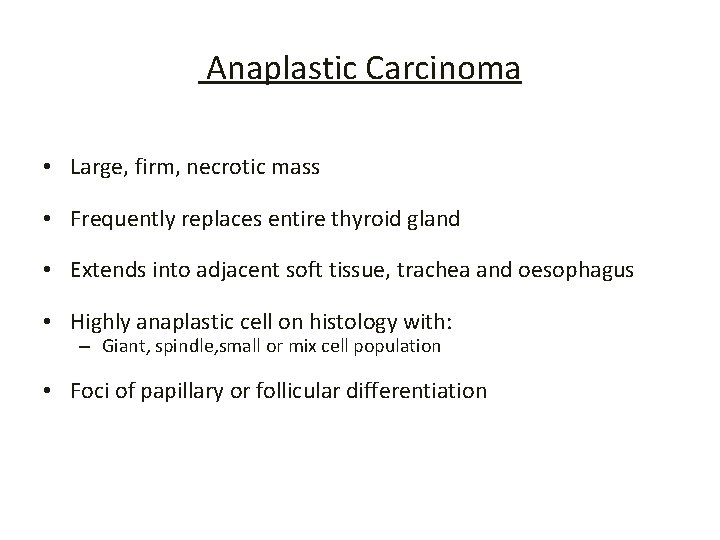 Anaplastic Carcinoma

• Large, firm, necrotic mass

• Frequently replaces entire thyroid gland

• Extends into adjacent soft tissue, trachea and oesophagus

• Highly anaplastic cell on histology with:
– Giant, spindle,small or mix cell population

• Foci of papillary or follicular differentiation